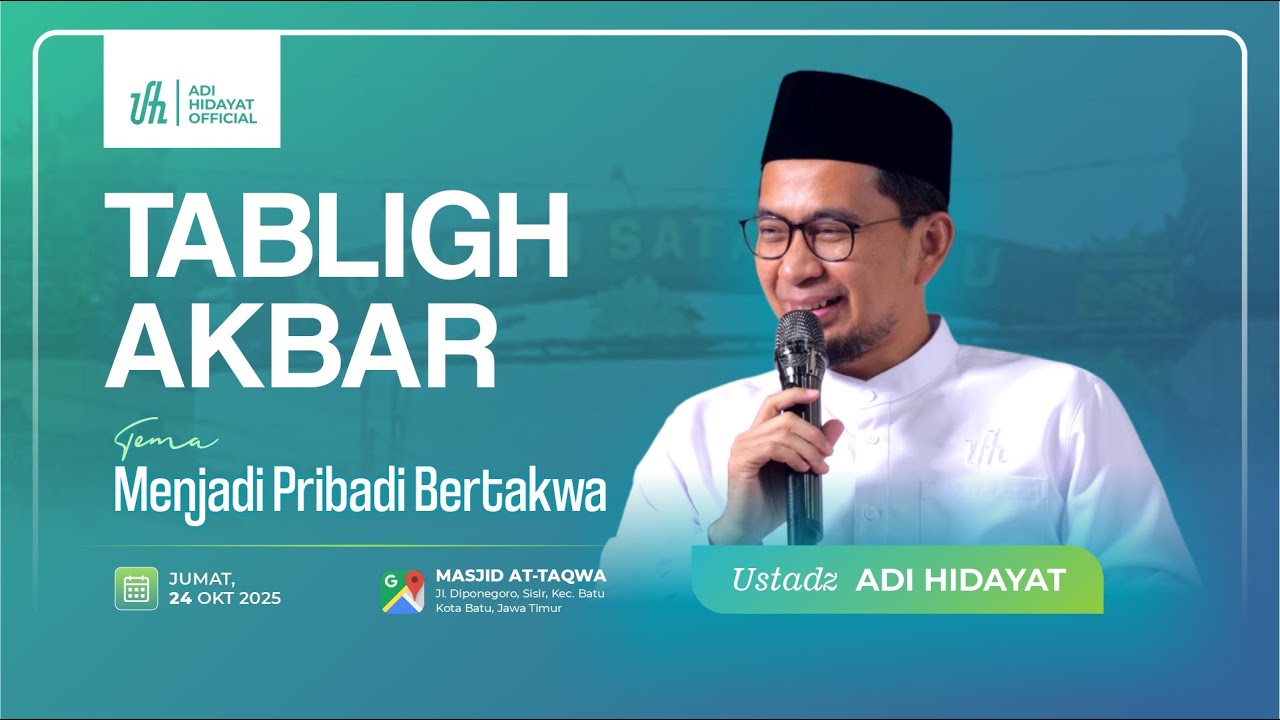 ADI HIDAYAT OFFICIAL

TABLIGH AKBAR

Tema
Menjadi Pribadi Bertakwa

JUMAT, 24 OKT 2025

MASJID AT-TAQWA
Jl. Diponegoro, Sisir, Kec. Batu Kota Batu, Jawa Timur

Ustadz ADI HIDAYAT